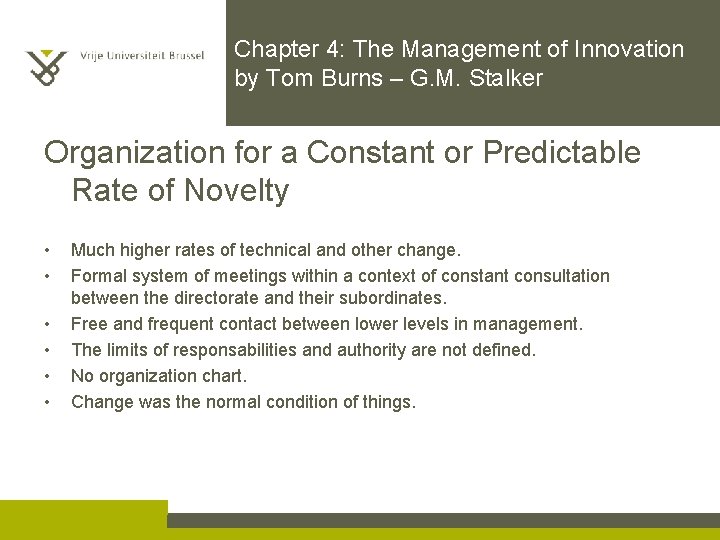 Vrije Universiteit Brussel

Chapter 4: The Management of Innovation by Tom Burns – G.M. Stalker

Organization for a Constant or Predictable Rate of Novelty

• Much higher rates of technical and other change.
• Formal system of meetings within a context of constant consultation between the directorate and their subordinates.
• Free and frequent contact between lower levels in management.
• The limits of responsabilities and authority are not defined.
• No organization chart.
• Change was the normal condition of things.